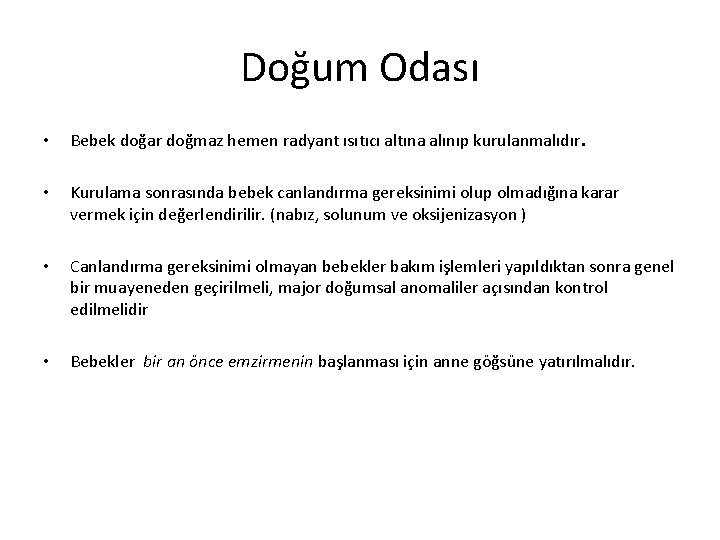 Doğum Odası

• Bebek doğar doğmaz hemen radyant ısıtıcı altına alınıp kurulanmalıdır.

• Kurulama sonrasında bebek canlandırma gereksinimi olup olmadığına karar vermek için değerlendirilir. (nabız, solunum ve oksijenizasyon )

• Canlandırma gereksinimi olmayan bebekler bakım işlemleri yapıldıktan sonra genel bir muayeneden geçirilmeli, major doğumsal anomaliler açısından kontrol edilmelidir

• Bebekler bir an önce emzirmenin başlanması için anne göğsüne yatırılmalıdır.